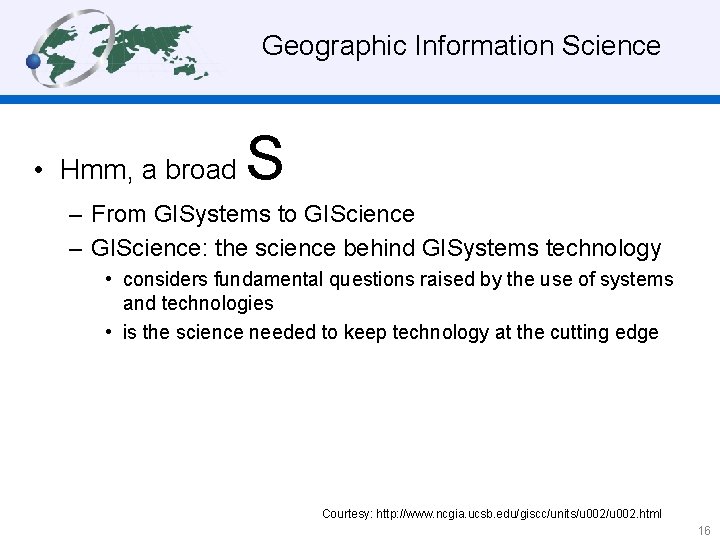 Geographic Information Science

• Hmm, a broad S

– From GISystems to GIScience

– GIScience: the science behind GISystems technology

• considers fundamental questions raised by the use of systems and technologies

• is the science needed to keep technology at the cutting edge

Courtesy: http://www.ncgia.ucsb.edu/giscc/units/u002/u002.html

16